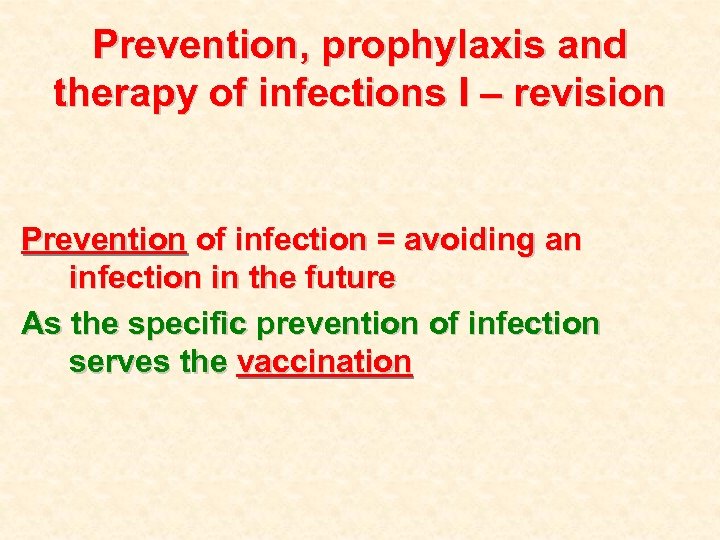 Prevention, prophylaxis and therapy of infections I – revision

Prevention of infection = avoiding an infection in the future

As the specific prevention of infection serves the vaccination